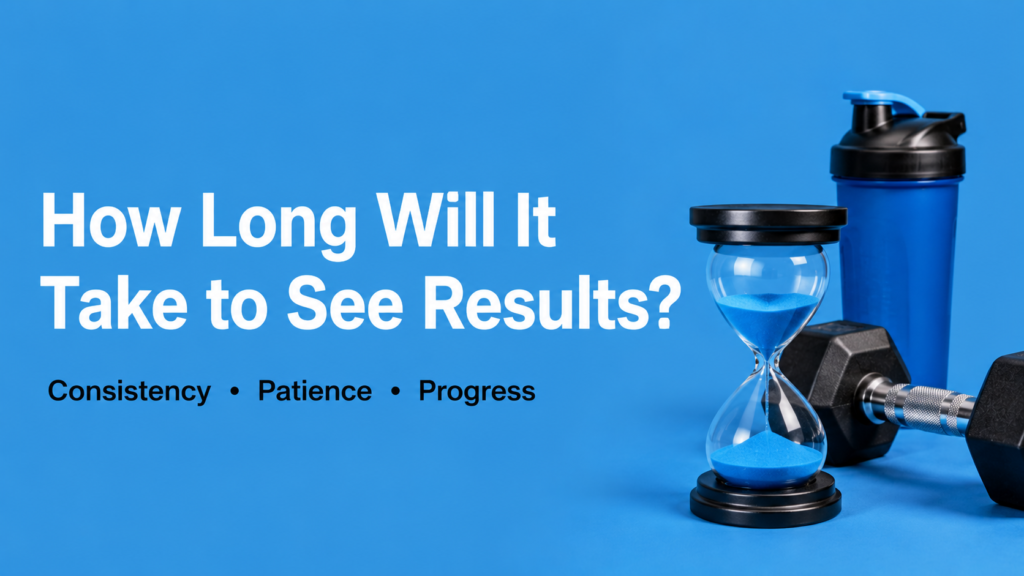 How Long Will It Take to See Results?

Consistency • Patience • Progress